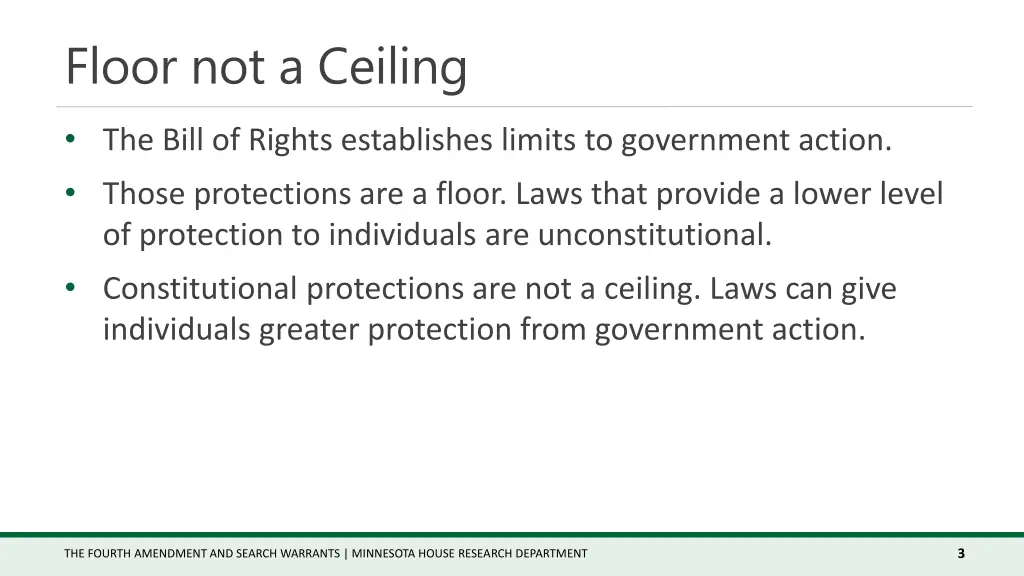 Floor not a Ceiling

• The Bill of Rights establishes limits to government action.

• Those protections are a floor. Laws that provide a lower level of protection to individuals are unconstitutional.

• Constitutional protections are not a ceiling. Laws can give individuals greater protection from government action.

THE FOURTH AMENDMENT AND SEARCH WARRANTS | MINNESOTA HOUSE RESEARCH DEPARTMENT

3